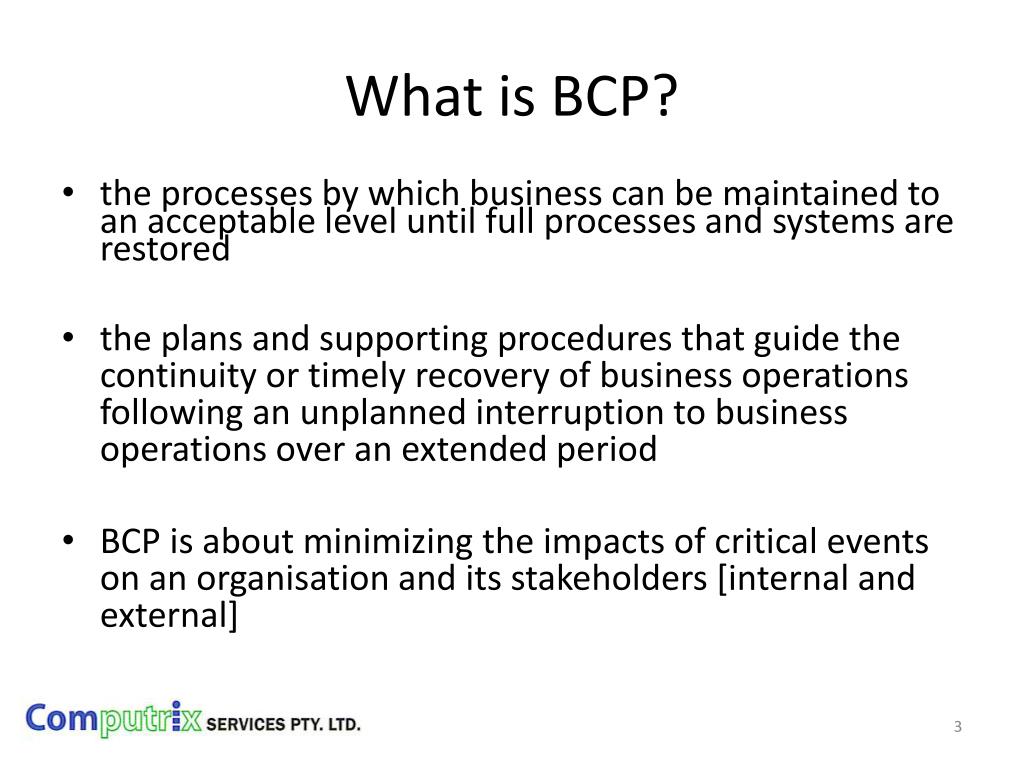 What is BCP?

• the processes by which business can be maintained to an acceptable level until full processes and systems are restored

• the plans and supporting procedures that guide the continuity or timely recovery of business operations following an unplanned interruption to business operations over an extended period

• BCP is about minimizing the impacts of critical events on an organisation and its stakeholders [internal and external]

Computrix SERVICES PTY. LTD.

3